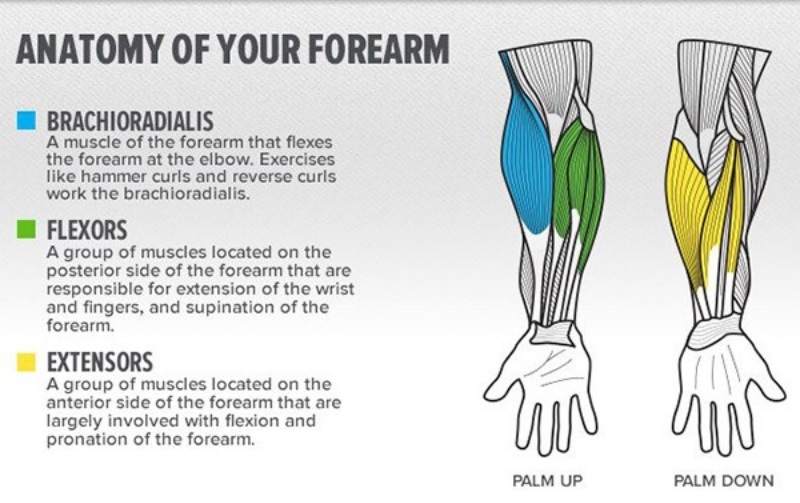 ANATOMY OF YOUR FOREARM

BRACHIORADIALIS
A muscle of the forearm that flexes the forearm at the elbow. Exercises like hammer curls and reverse curls work the brachioradialis.

FLEXORS
A group of muscles located on the posterior side of the forearm that are responsible for extension of the wrist and fingers, and supination of the forearm.

EXTENSORS
A group of muscles located on the anterior side of the forearm that are largely involved with flexion and pronation of the forearm.

PALM UP

PALM DOWN